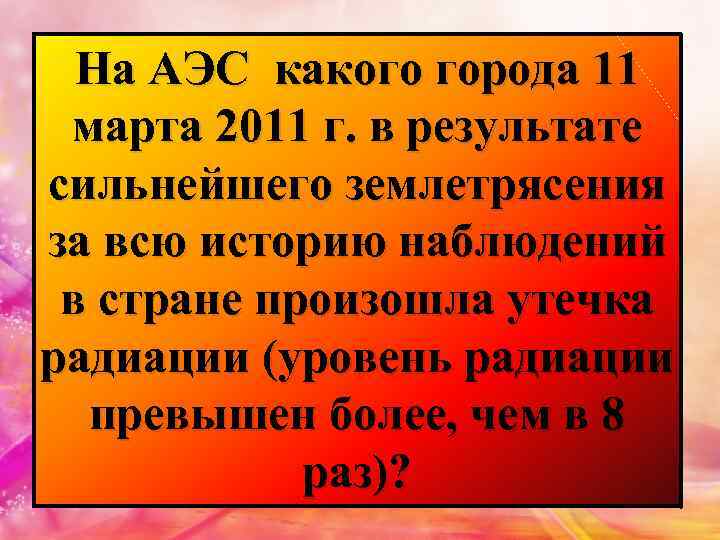 На АЭС какого города 11 марта 2011 г. в результате сильнейшего землетрясения за всю историю наблюдений в стране произошла утечка радиации (уровень радиации превышен более, чем в 8 раз)?